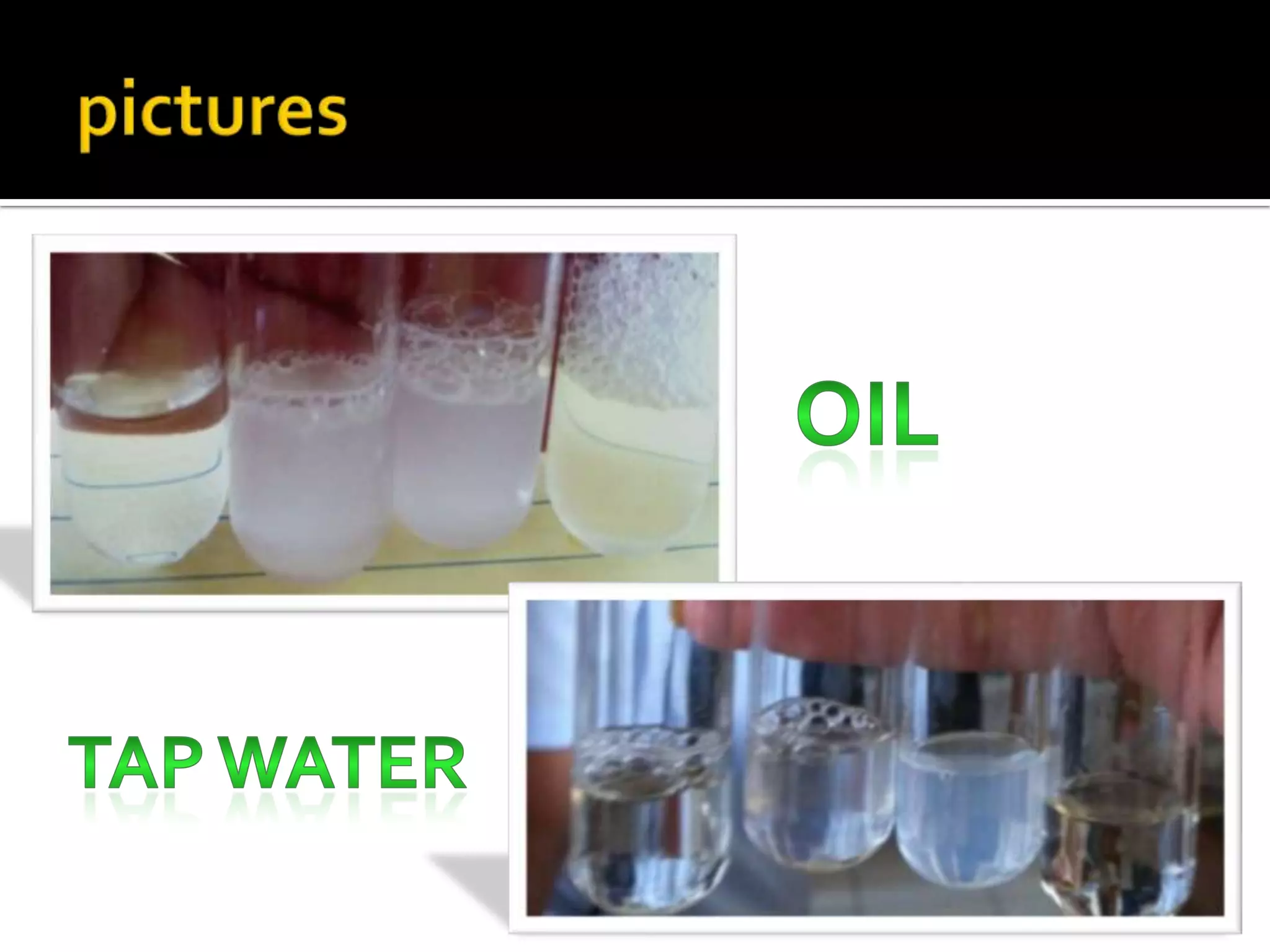 pictures

OIL

TAP WATER